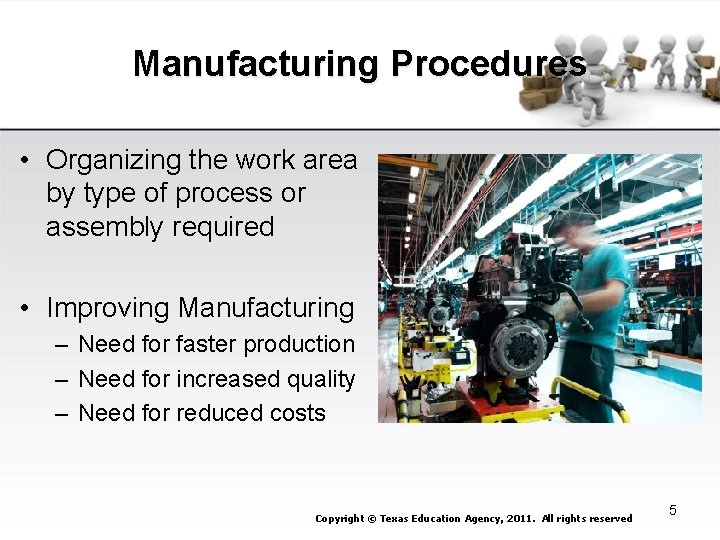 Manufacturing Procedures

• Organizing the work area by type of process or assembly required

• Improving Manufacturing
– Need for faster production
– Need for increased quality
– Need for reduced costs

Copyright © Texas Education Agency, 2011. All rights reserved

5